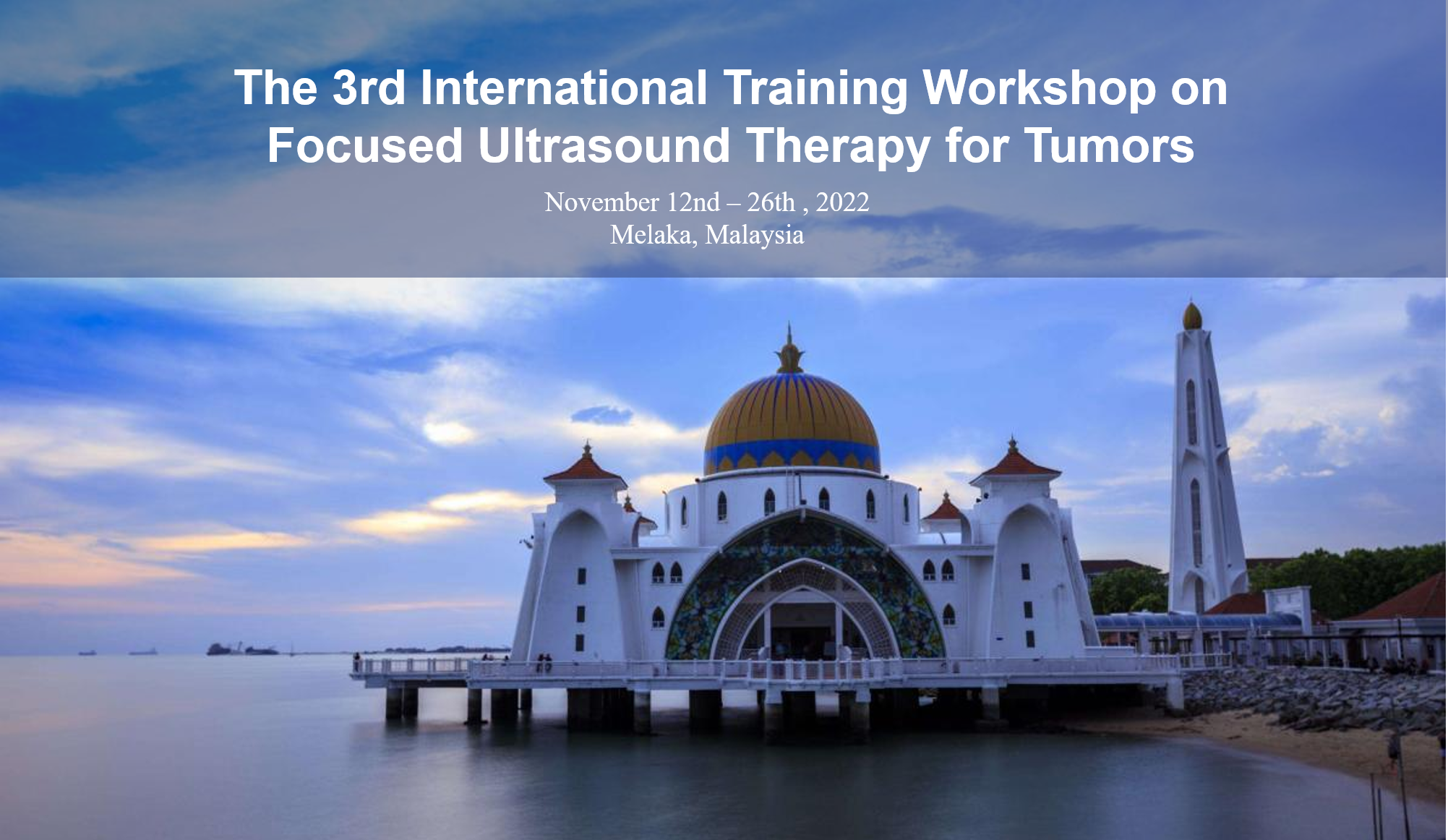 The 3rd International Training Workshop on Focused Ultrasound Therapy for Tumors

November 12nd – 26th , 2022
Melaka, Malaysia